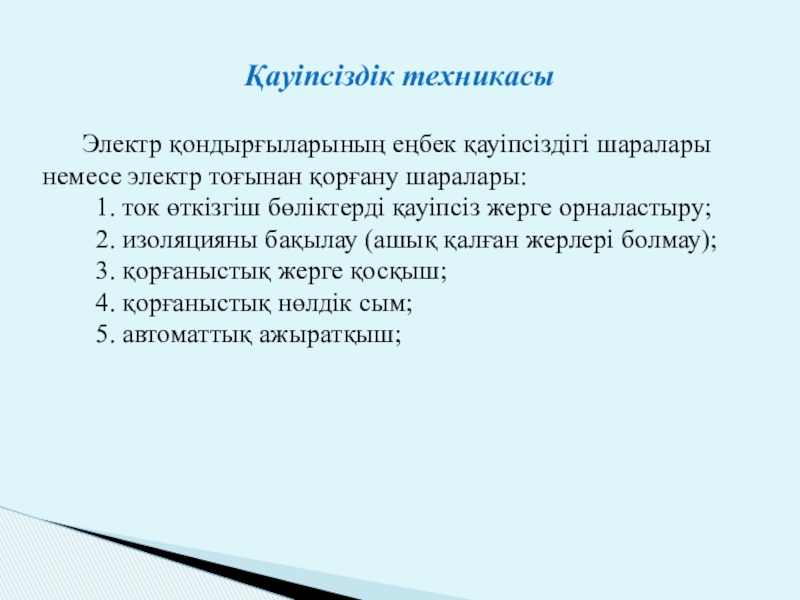 Қауіпсіздік техникасы

Электр қондырғыларының еңбек қауіпсіздігі шаралары немесе электр тоғынан қорғану шаралары:

1. ток өткізгіш бөліктерді қауіпсіз жерге орналастыру;

2. изоляцияны бақылау (ашық қалған жерлері болмау);

3. қорғаныстық жерге қосқыш;

4. қорғаныстық нөлдік сым;

5. автоматтық ажыратқыш;